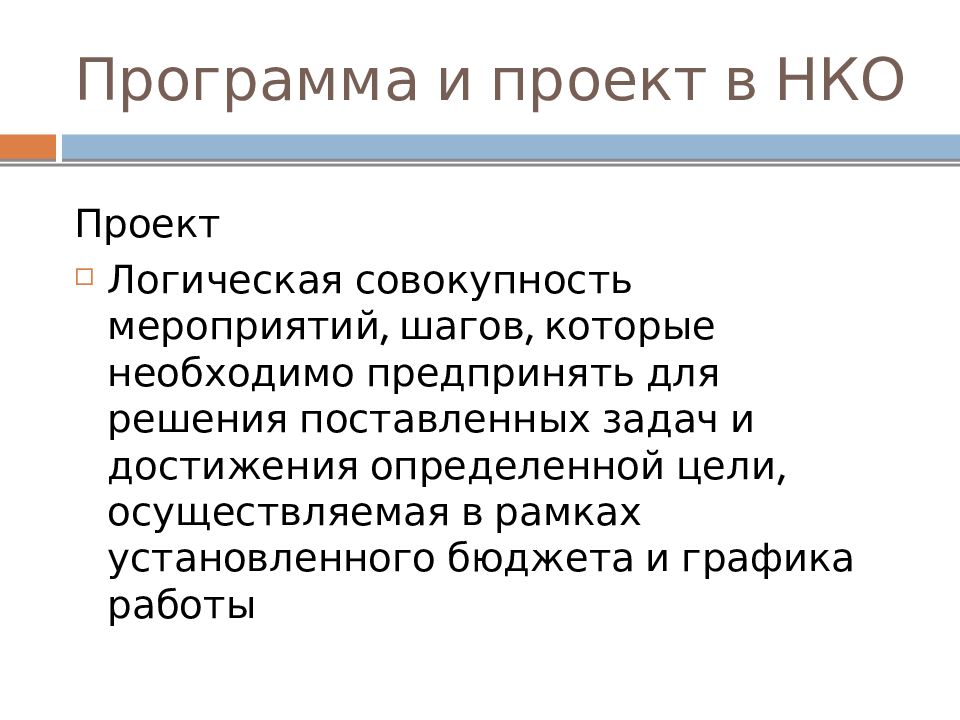 Программа и проект в НКО

Проект

Логическая совокупность мероприятий, шагов, которые необходимо предпринять для решения поставленных задач и достижения определенной цели, осуществляемая в рамках установленного бюджета и графика работы